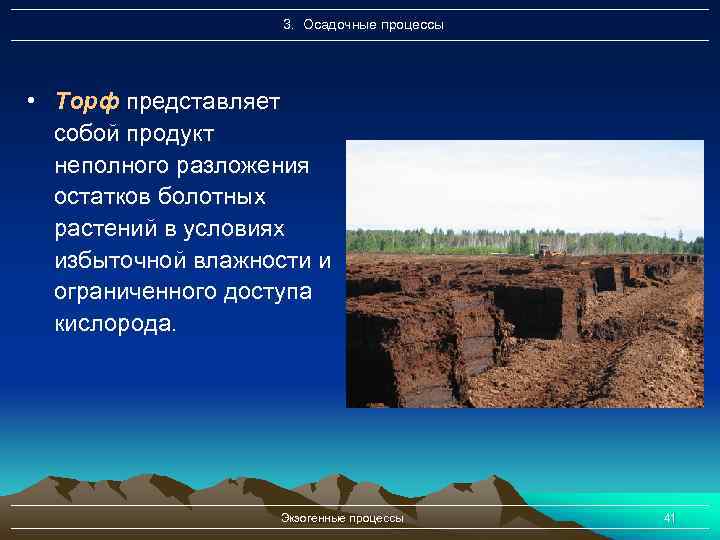 3. Осадочные процессы

• Торф представляет собой продукт неполного разложения остатков болотных растений в условиях избыточной влажности и ограниченного доступа кислорода.

Экзогенные процессы

41